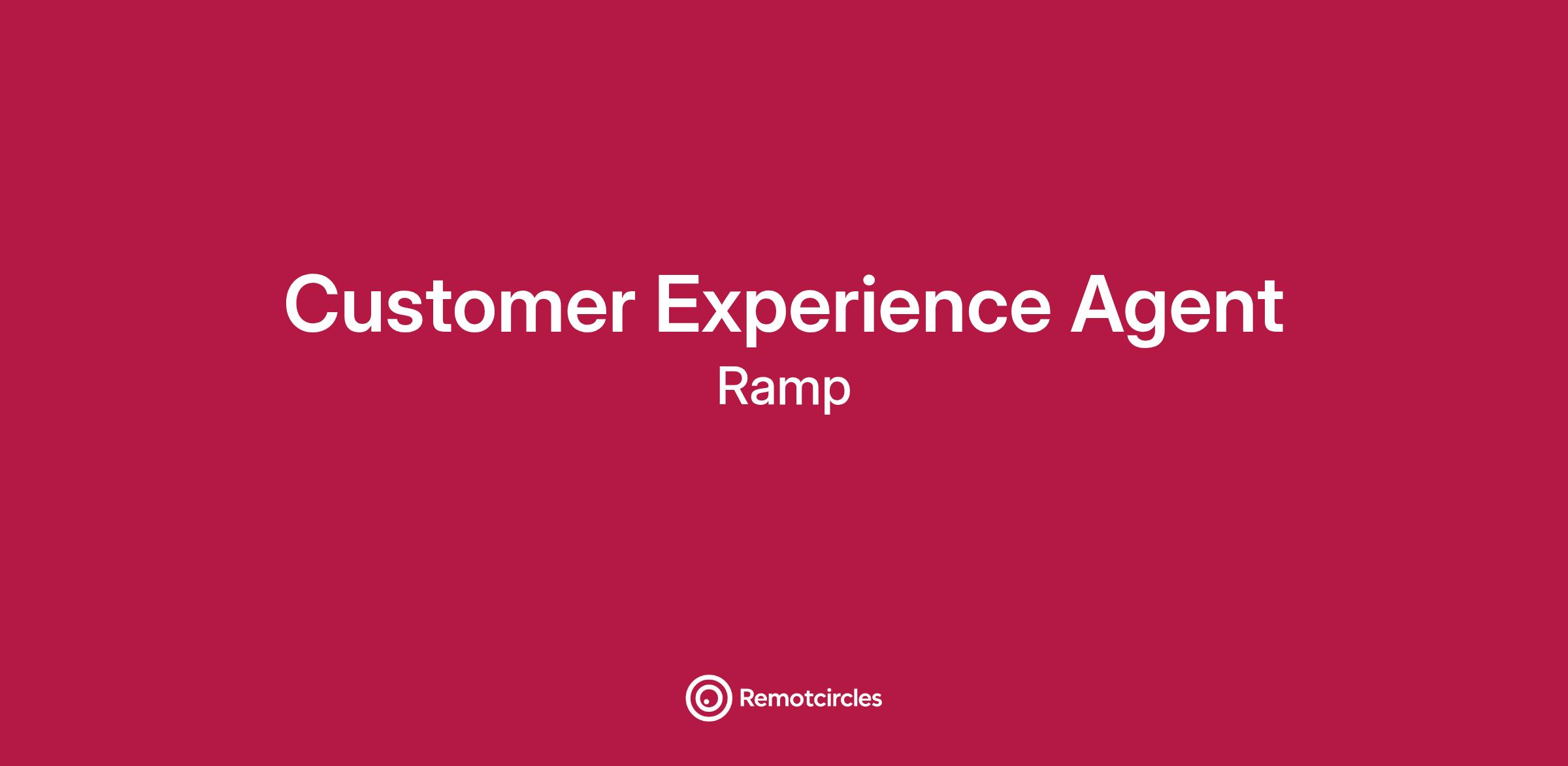 Customer Experience Agent
Ramp

Remotcircles